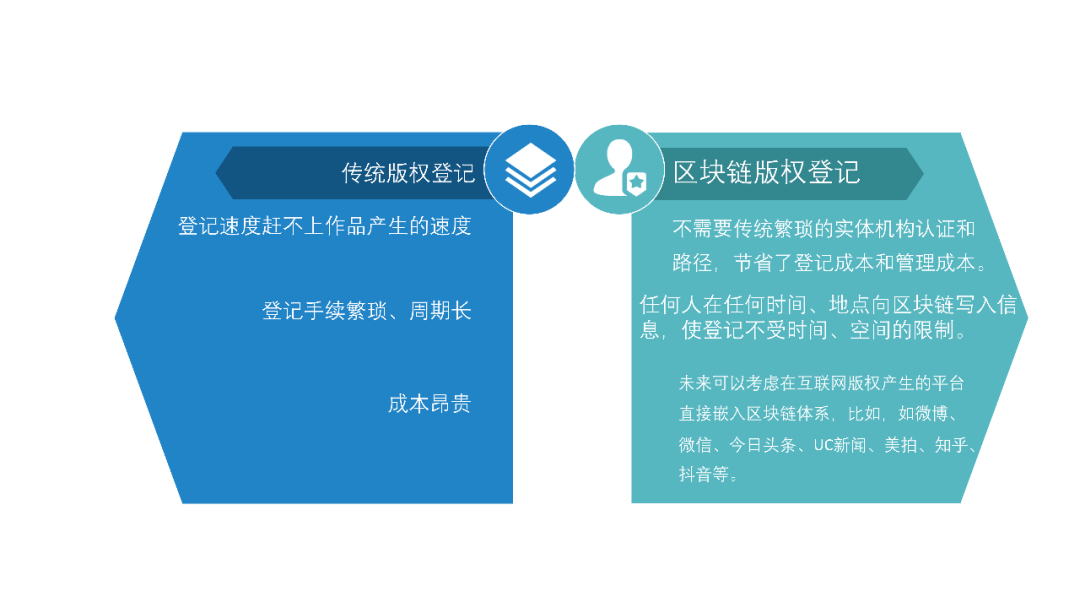 传统版权登记

登记速度赶不上作品产生的速度

登记手续繁琐、周期长

成本昂贵

区块链版权登记

不需要传统繁琐的实体机构认证和路径，节省了登记成本和管理成本。

任何人在任何时间、地点向区块链写入信息，使登记不受时间、空间的限制。

未来可以考虑在互联网版权产生的平台直接嵌入区块链体系，比如，如微博、微信、今日头条、UC新闻、美拍、知乎、抖音等。